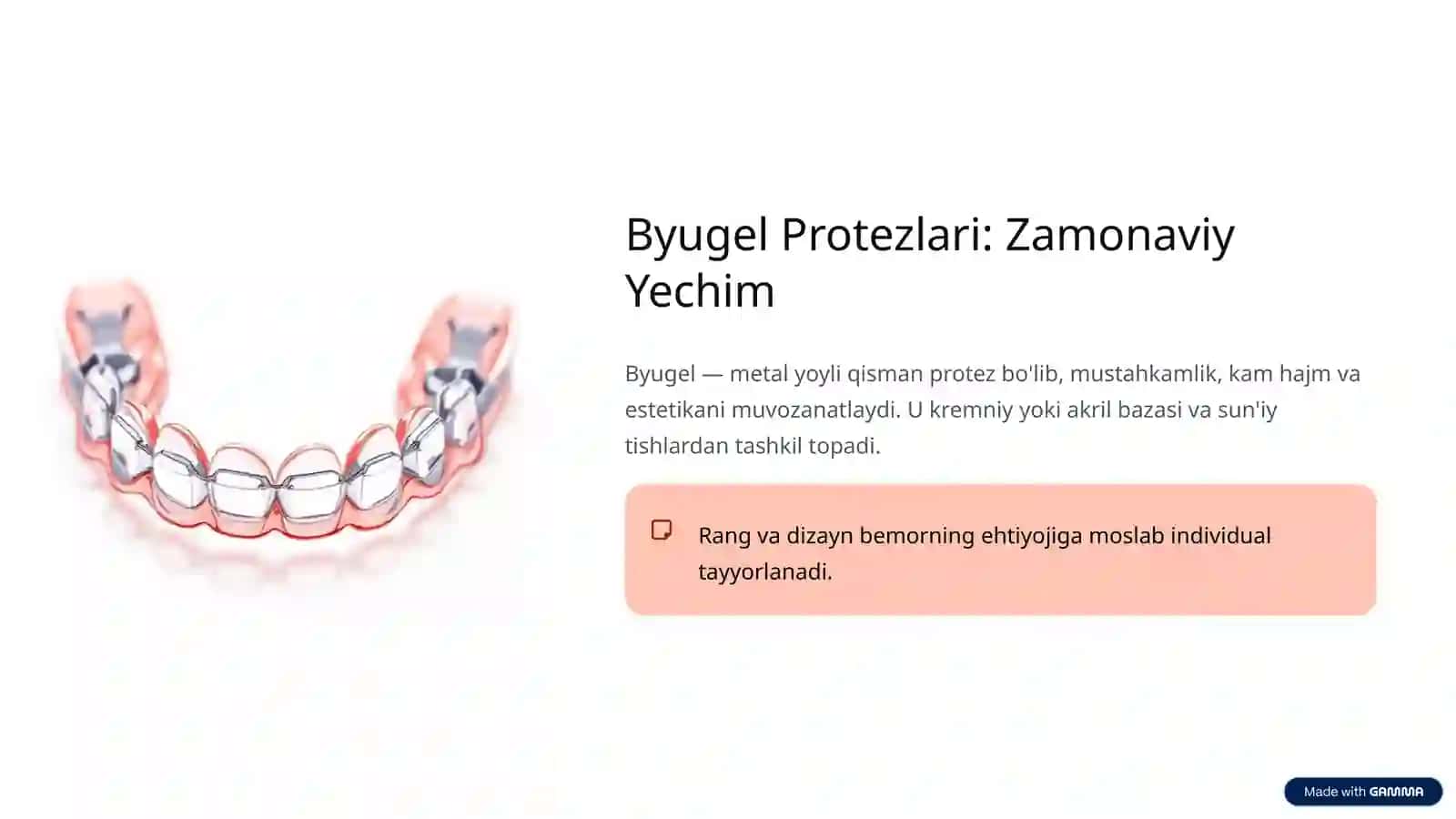 Byugel Protezlari: Zamonaviy Yechim

Byugel — metal yoyli qisman protez bo'lib, mustahkamlik, kam hajm va estetikani muvozanatlaydi. U kremniy yoki akril bazasi va sun'iy tishlardan tashkil topadi.

Rang va dizayn bemorning ehtiyojiga moslab individual tayyorlanadi.

Made with GAMMA